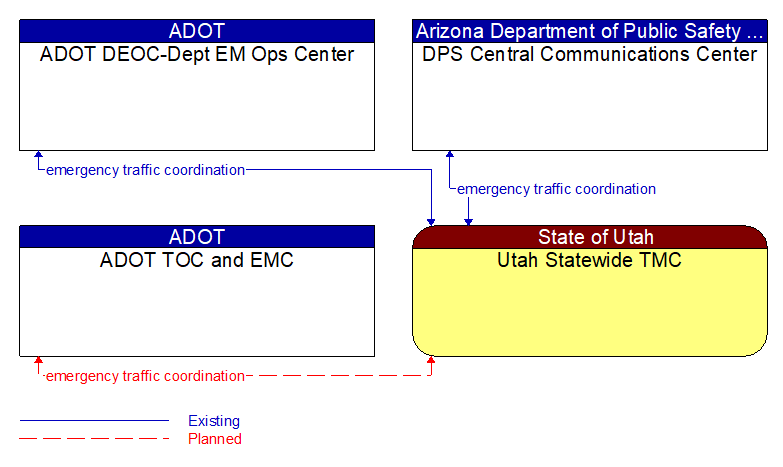 ADOT
ADOT DEOC-Dept EM Ops Center

Arizona Department of Public Safety ...
DPS Central Communications Center

emergency traffic coordination

emergency traffic coordination

ADOT
ADOT TOC and EMC

State of Utah
Utah Statewide TMC

emergency traffic coordination

Existing
Planned